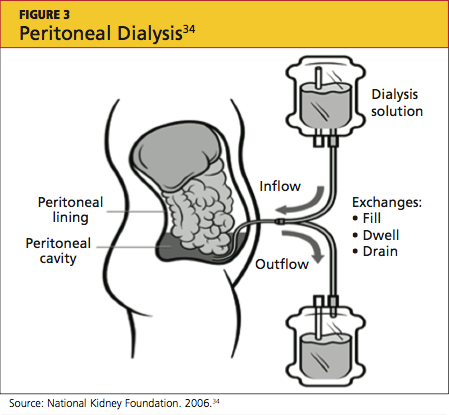 FIGURE 3
Peritoneal Dialysis$^{34}$

Dialysis solution

Inflow

Peritoneal lining

Peritoneal cavity

Exchanges:
• Fill
• Dwell
• Drain

Outflow

Source: National Kidney Foundation. 2006.$^{34}$